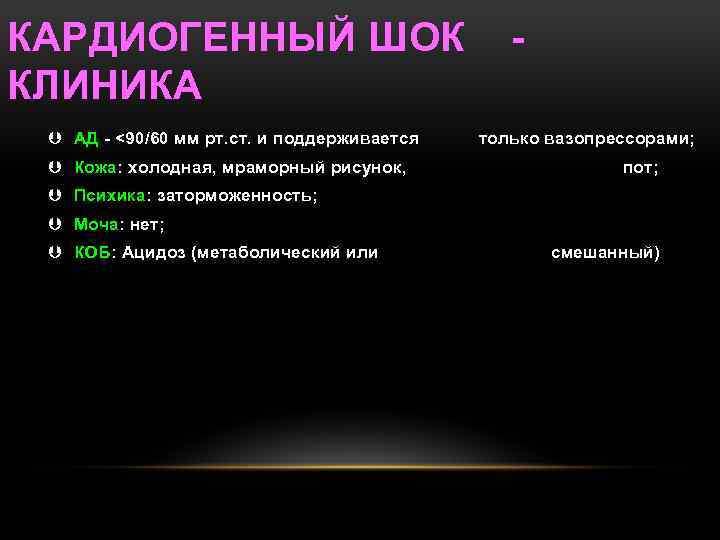 КАРДИОГЕННЫЙ ШОК - КЛИНИКА

АД - <90/60 мм рт.ст. и поддерживается только вазопрессорами;
Кожа: холодная, мраморный рисунок, пот;
Психика: заторможенность;
Моча: нет;
КОБ: Ацидоз (метаболический или смешанный)